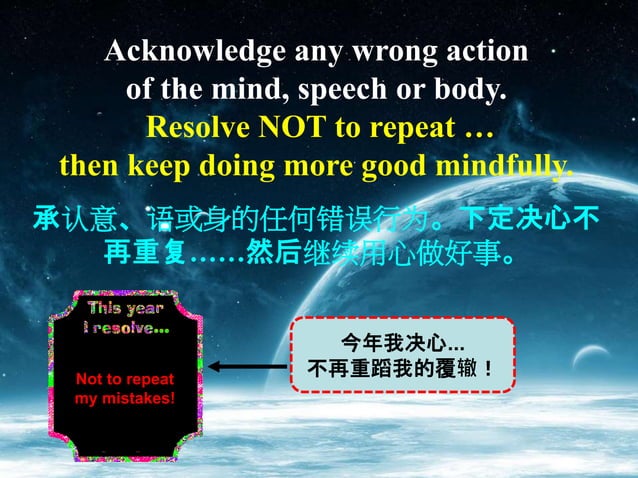 Acknowledge any wrong action of the mind, speech or body.
Resolve NOT to repeat … then keep doing more good mindfully.

承认意、语或身的任何错误行为。下定决心不再重复……然后继续用心做好事。

This year I resolve...

Not to repeat my mistakes!

今年我决心...
不再重蹈我的覆辙！